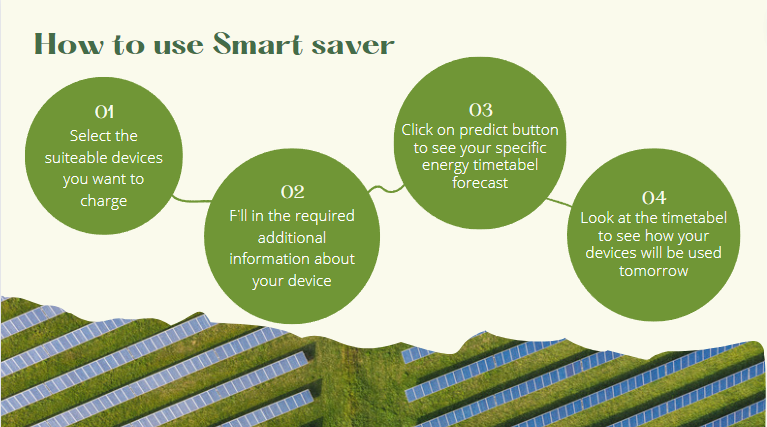 How to use Smart saver

01
Select the suiteable devices you want to charge

02
F'll in the required additional information about your device

03
Click on predict button to see your specific energy timetabel forecast

04
Look at the timetabel to see how your devices will be used tomorrow